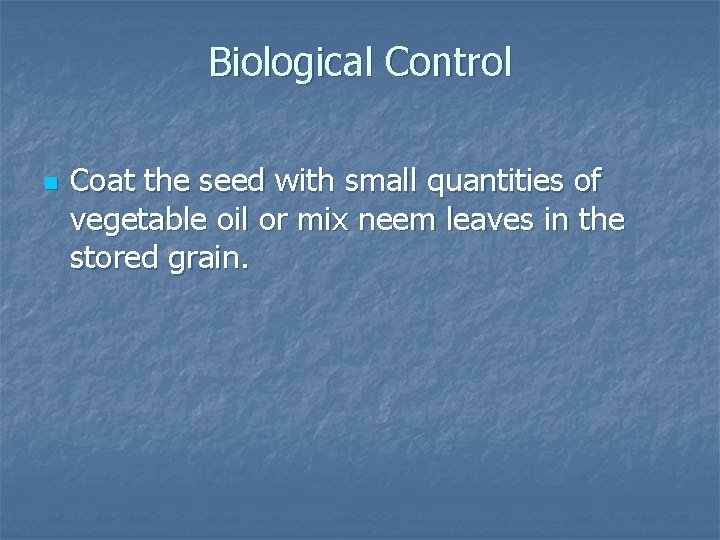 Biological Control

Coat the seed with small quantities of vegetable oil or mix neem leaves in the stored grain.